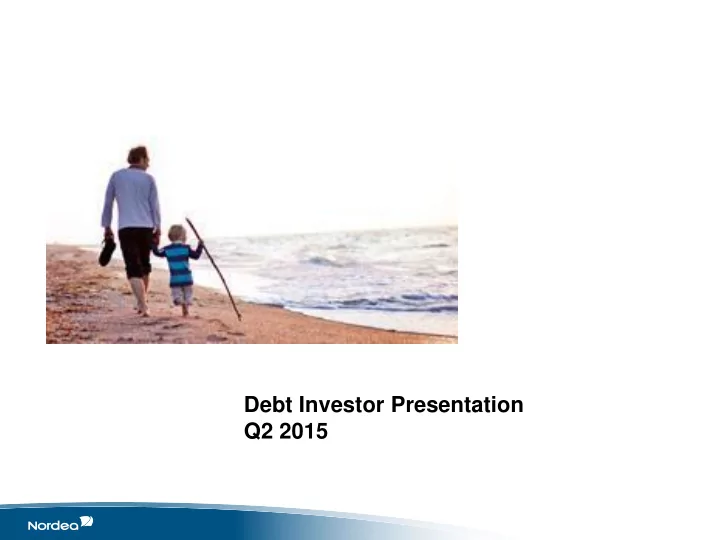 Debt Investor Presentation
Q2 2015

Nordea